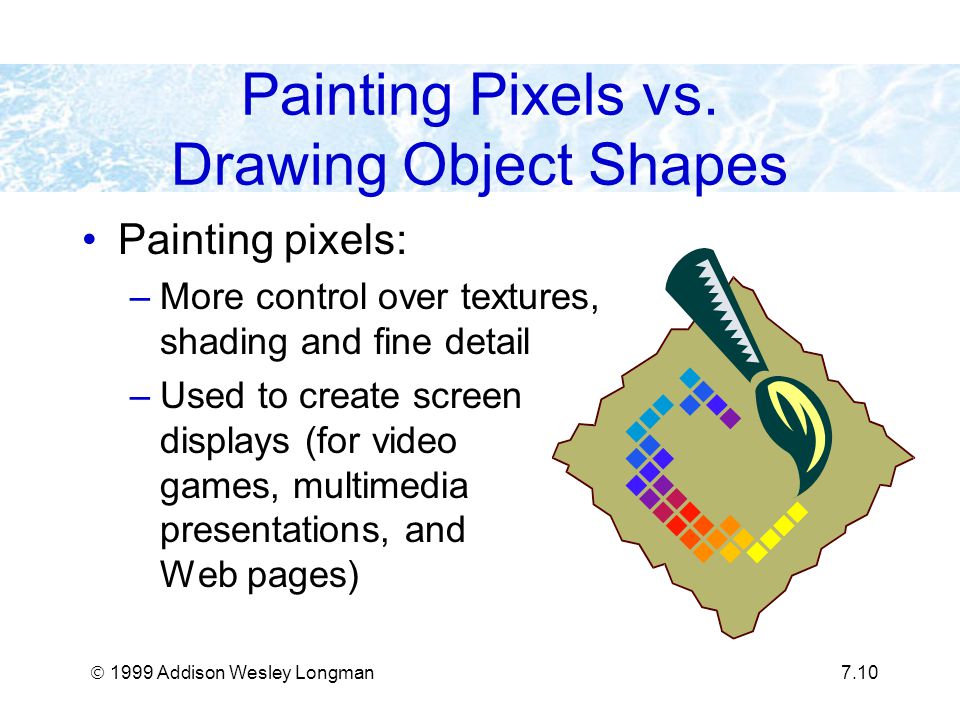 Painting Pixels vs. Drawing Object Shapes

• Painting pixels:
– More control over textures, shading and fine detail
– Used to create screen displays (for video games, multimedia presentations, and Web pages)

© 1999 Addison Wesley Longman

7.10